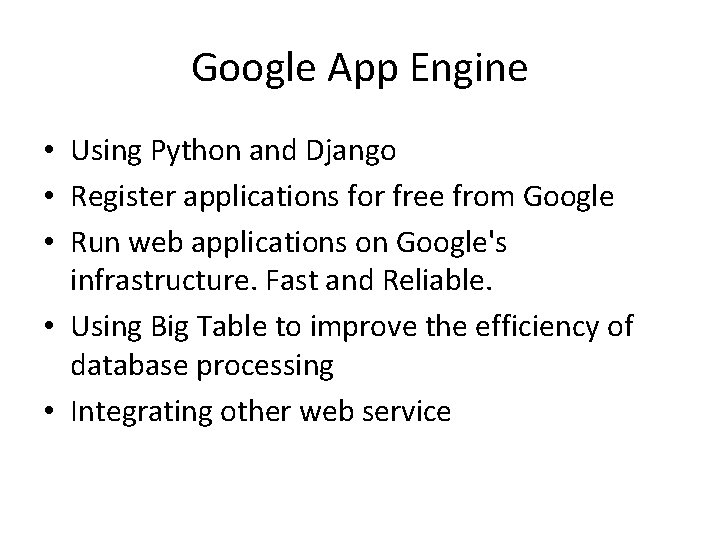 Google App Engine

• Using Python and Django
• Register applications for free from Google
• Run web applications on Google's infrastructure. Fast and Reliable.
• Using Big Table to improve the efficiency of database processing
• Integrating other web service